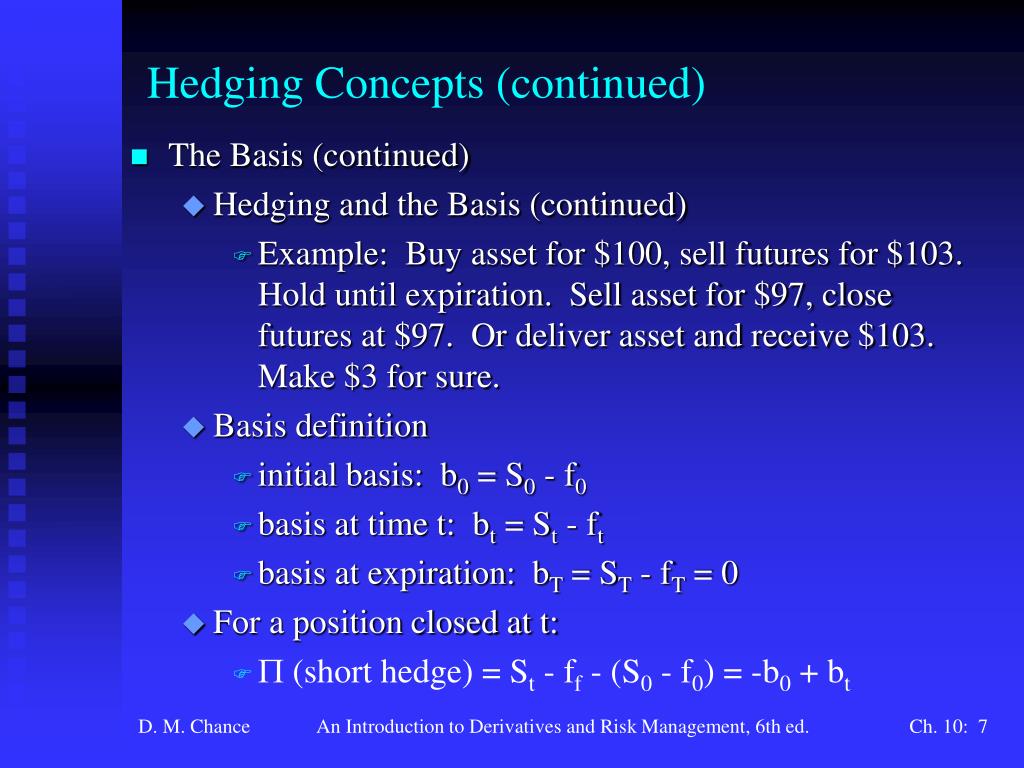 Hedging Concepts (continued)

The Basis (continued)

Hedging and the Basis (continued)

Example: Buy asset for \$100, sell futures for \$103. Hold until expiration. Sell asset for \$97, close futures at \$97. Or deliver asset and receive \$103. Make \$3 for sure.

Basis definition

initial basis: $b_0 = S_0 - f_0$

basis at time t: $b_t = S_t - f_t$

basis at expiration: $b_T = S_T - f_T = 0$

For a position closed at t:

$\Pi$ (short hedge) $= S_t - f_f - (S_0 - f_0) = -b_0 + b_t$

D. M. Chance An Introduction to Derivatives and Risk Management, 6th ed. Ch. 10: 7